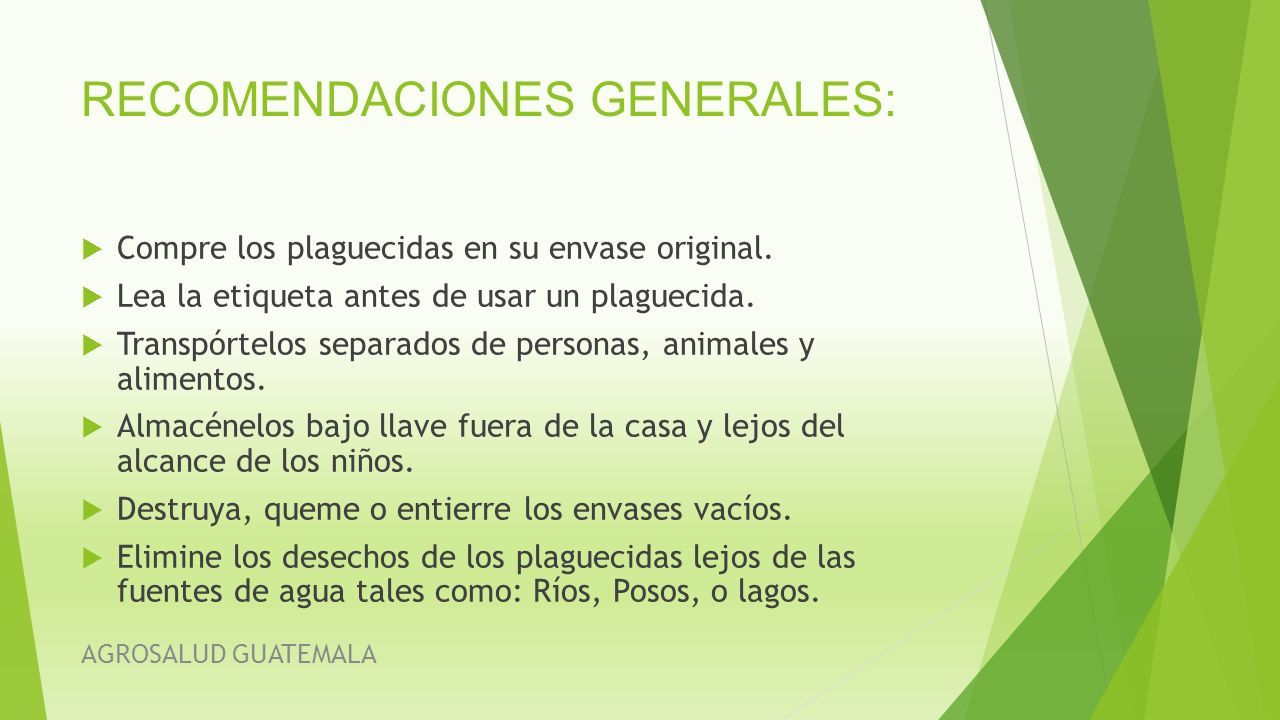 RECOMENDACIONES GENERALES:

Compre los plaguecidas en su envase original.

Lea la etiqueta antes de usar un plaguecida.

Transpórtelos separados de personas, animales y alimentos.

Almacénelos bajo llave fuera de la casa y lejos del alcance de los niños.

Destruya, queme o entierre los envases vacíos.

Elimine los desechos de los plaguecidas lejos de las fuentes de agua tales como: Ríos, Posos, o lagos.

AGROSALUD GUATEMALA